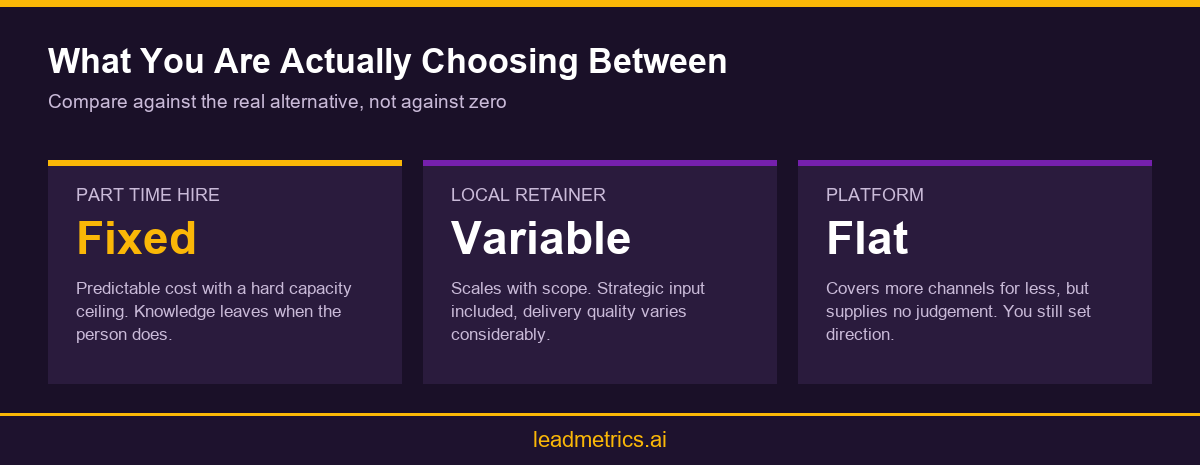 What You Are Actually Choosing Between

Compare against the real alternative, not against zero

PART TIME HIRE

Fixed

Predictable cost with a hard capacity ceiling. Knowledge leaves when the person does.

LOCAL RETAINER

Variable

Scales with scope. Strategic input included, delivery quality varies considerably.

PLATFORM

Flat

Covers more channels for less, but supplies no judgement. You still set direction.

leadmetrics.ai